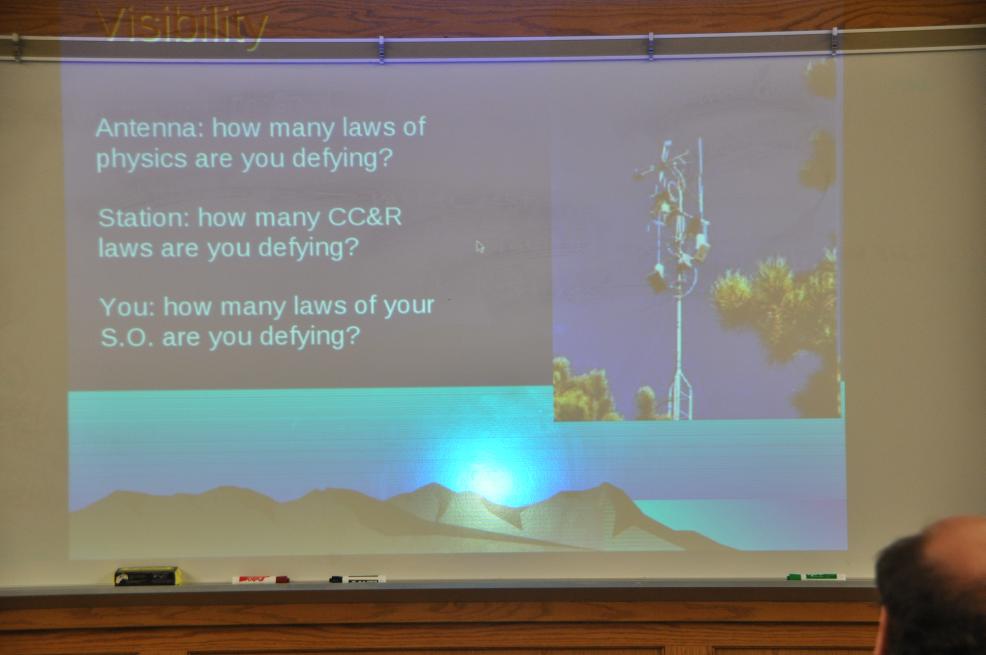 Visibility

Antenna: how many laws of physics are you defying?

Station: how many CC&R laws are you defying?

You: how many laws of your S.O. are you defying?